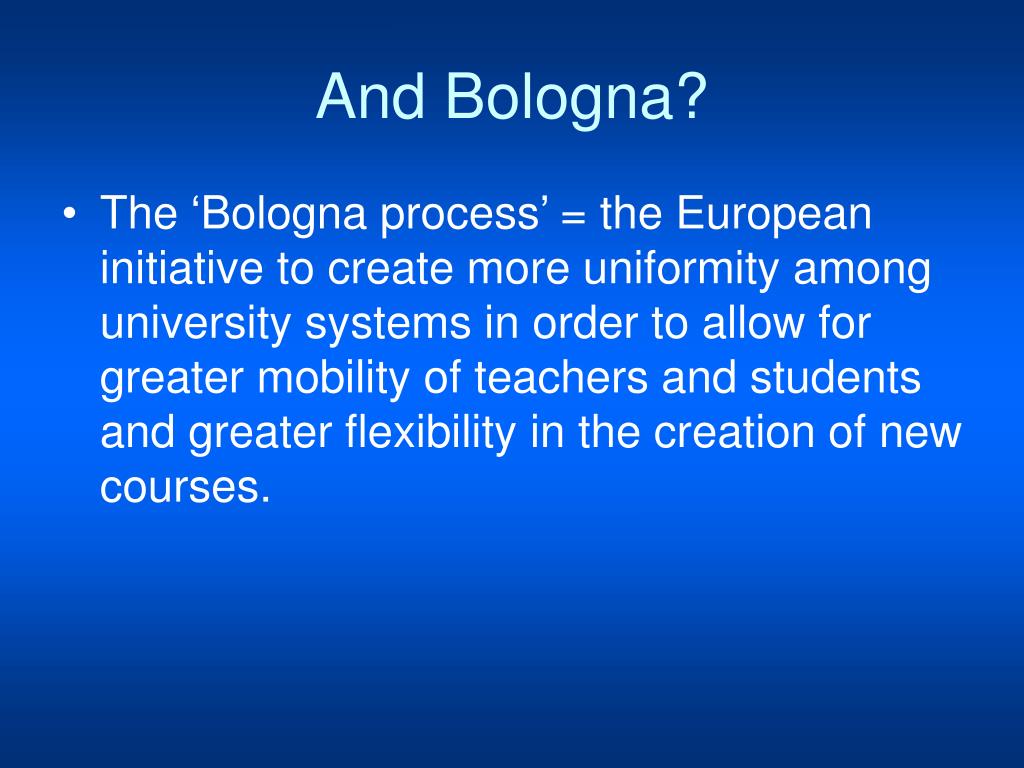 And Bologna?

• The ‘Bologna process’ = the European initiative to create more uniformity among university systems in order to allow for greater mobility of teachers and students and greater flexibility in the creation of new courses.